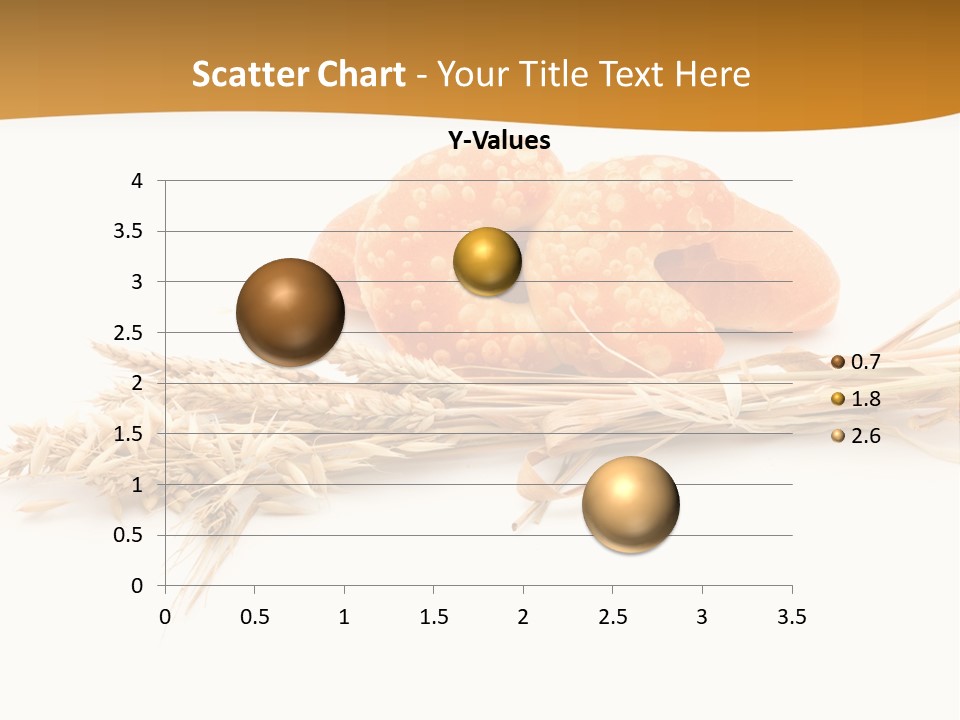 Scatter Chart - Your Title Text Here

Y-Values

4
3.5
3
2.5
2
1.5
1
0.5
0

0 0.5 1 1.5 2 2.5 3 3.5

0.7
1.8
2.6